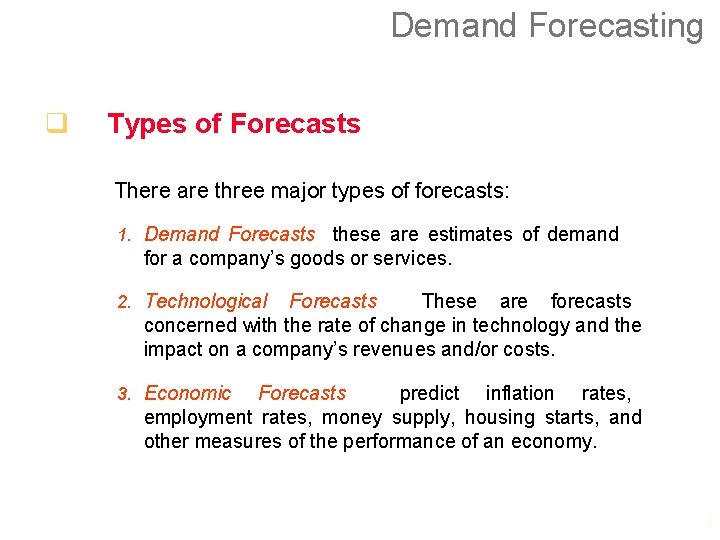 Demand Forecasting

Types of Forecasts

There are three major types of forecasts:

1. Demand Forecasts these are estimates of demand for a company's goods or services.

2. Technological Forecasts These are forecasts concerned with the rate of change in technology and the impact on a company's revenues and/or costs.

3. Economic Forecasts predict inflation rates, employment rates, money supply, housing starts, and other measures of the performance of an economy.